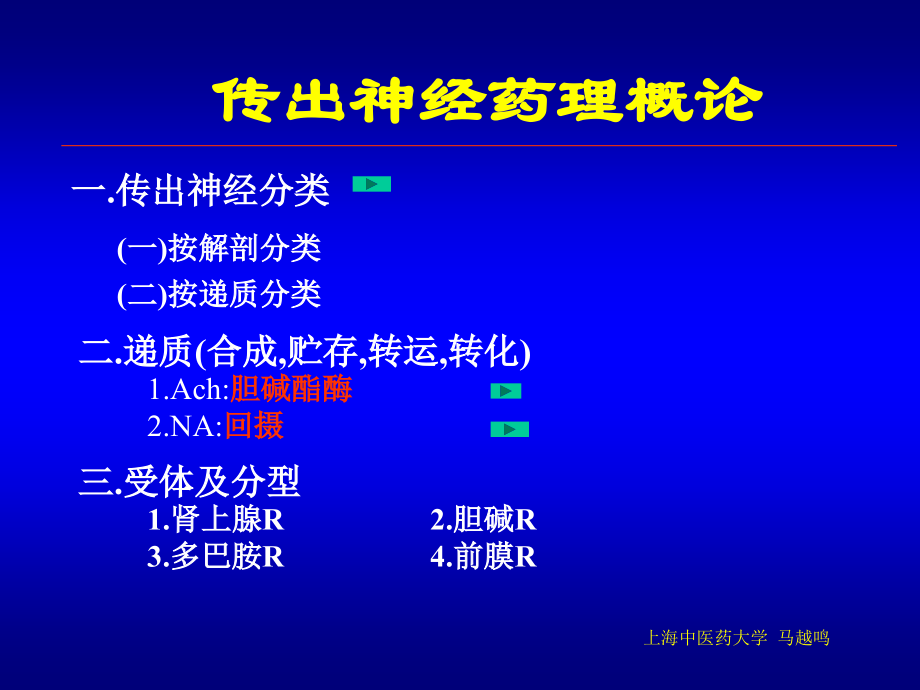 传出神经药理概论

一.传出神经分类

(一)按解剖分类

(二)按递质分类

二.递质(合成,贮存,转运,转化)

1.Ach:胆碱酯酶

2.NA:回摄

三.受体及分型

1.肾上腺R　　2.胆碱R

3.多巴胺R　　4.前膜R

上海中医药大学 马越鸣